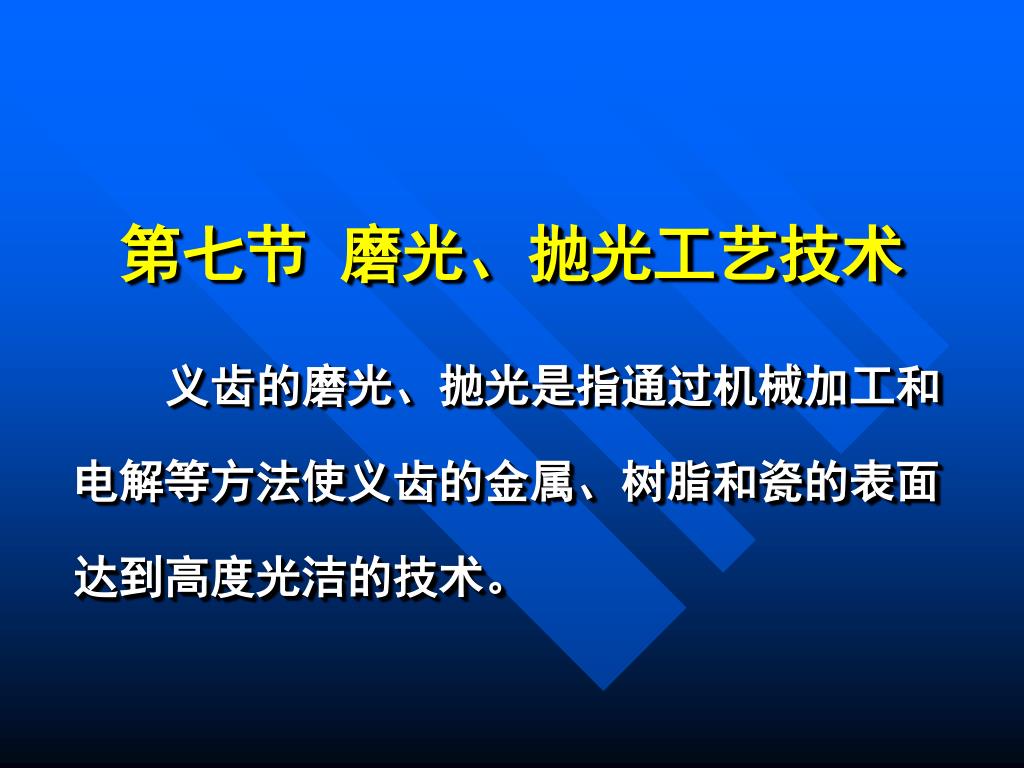 第七节 磨光、抛光工艺技术

义齿的磨光、抛光是指通过机械加工和电解等方法使义齿的金属、树脂和瓷的表面达到高度光洁的技术。